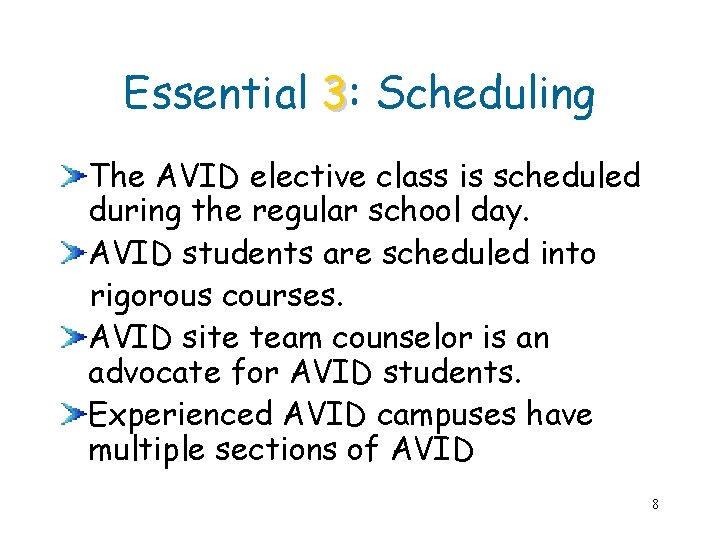 Essential 3: Scheduling

The AVID elective class is scheduled during the regular school day.

AVID students are scheduled into rigorous courses.

AVID site team counselor is an advocate for AVID students.

Experienced AVID campuses have multiple sections of AVID

8